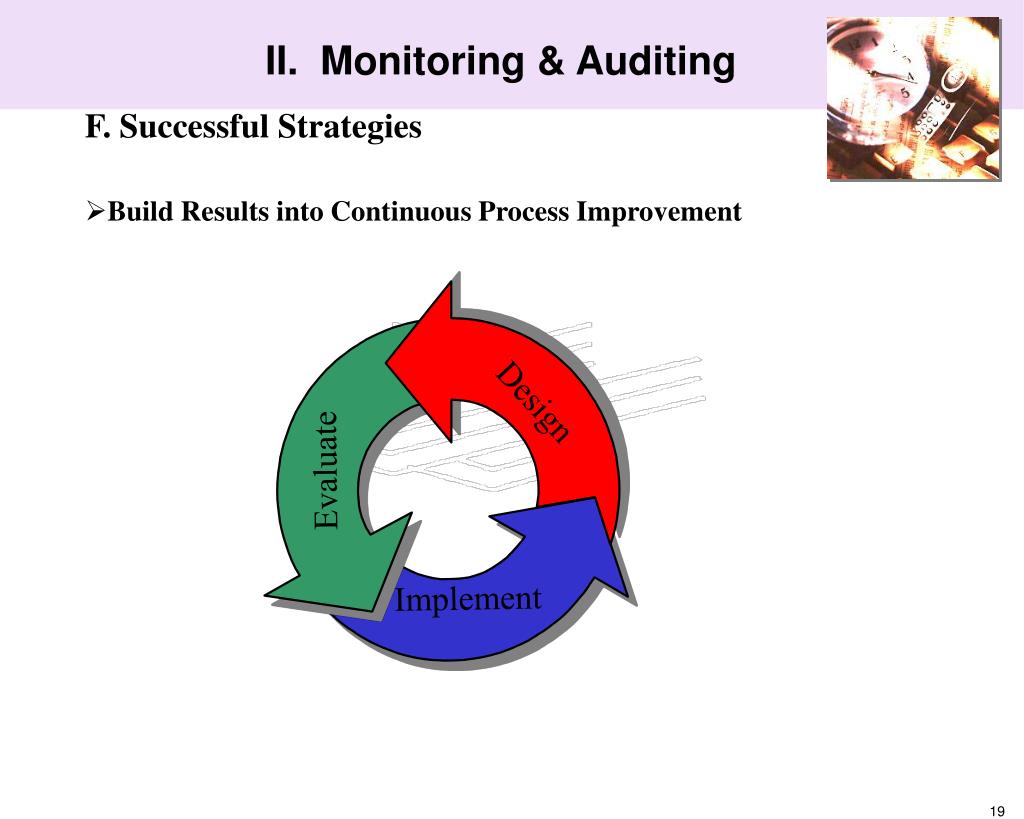 II. Monitoring & Auditing

F. Successful Strategies

➢Build Results into Continuous Process Improvement

Design

Evaluate

Implement

19